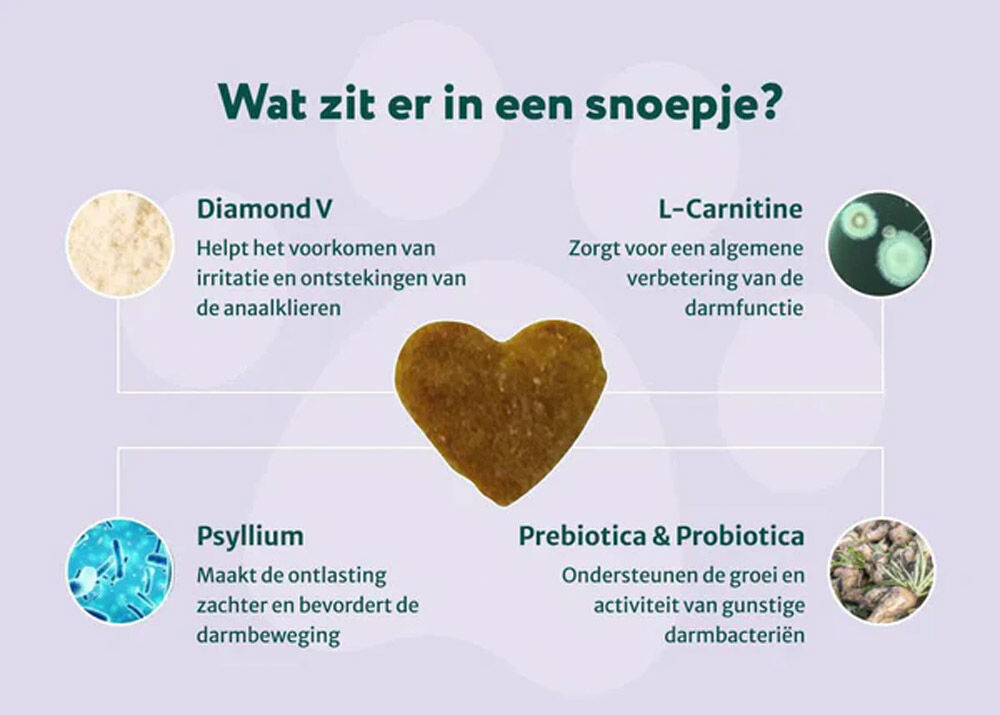 Wat zit er in een snoepje?

Diamond V
Helpt het voorkomen van irritatie en ontstekingen van de anaalklieren

L-Carnitine
Zorgt voor een algemene verbetering van de darmfunctie

Psyllium
Maakt de ontlasting zachter en bevordert de darmbeweging

Prebiotica & Probiotica
Ondersteunen de groei en activiteit van gunstige darmbacteriën